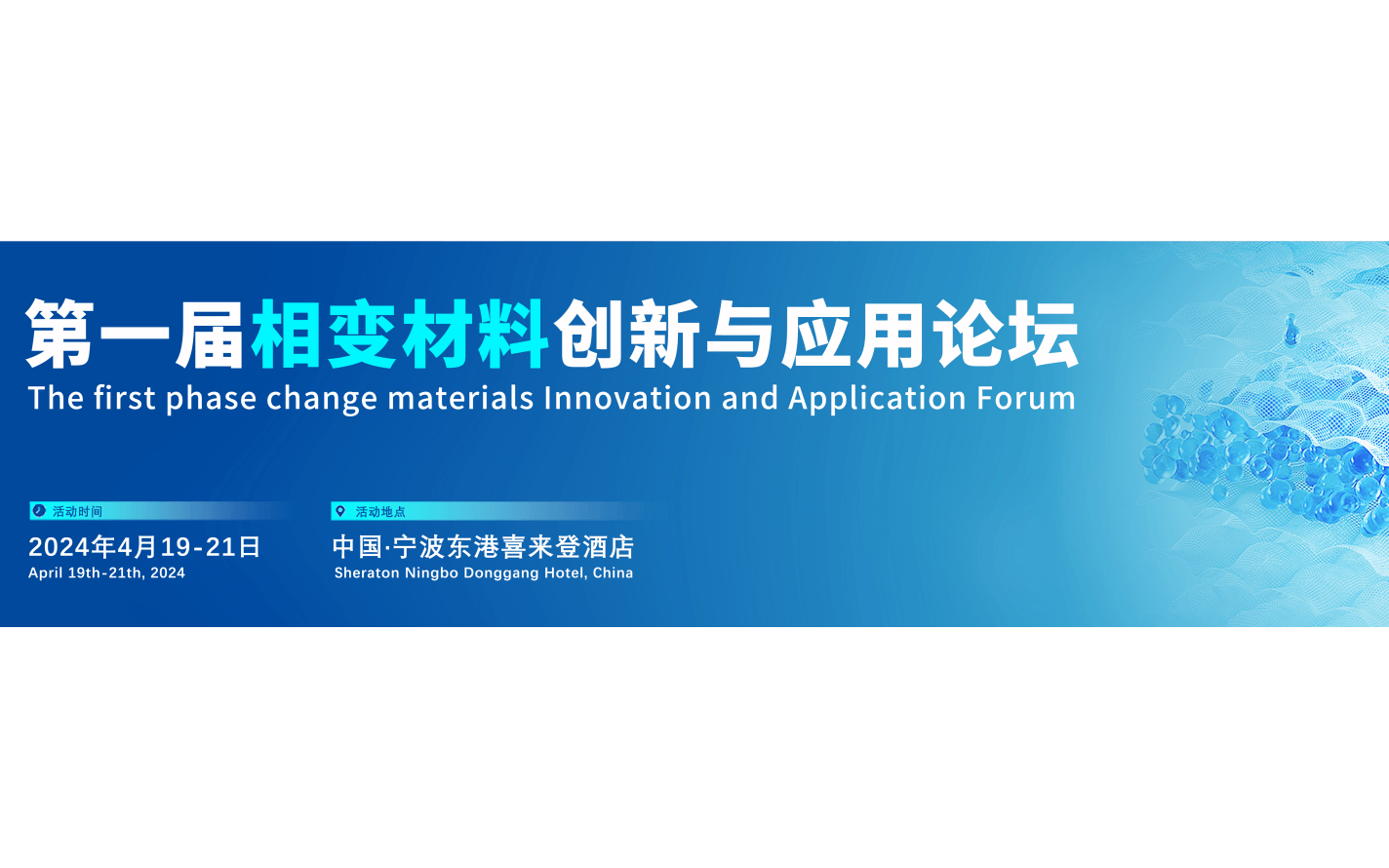 第一届相变材料创新与应用论坛
The first phase change materials Innovation and Application Forum

活动时间
2024年4月19-21日
April 19th-21th, 2024

活动地点
中国·宁波东港喜来登酒店
Sheraton Ningbo Donggang Hotel, China